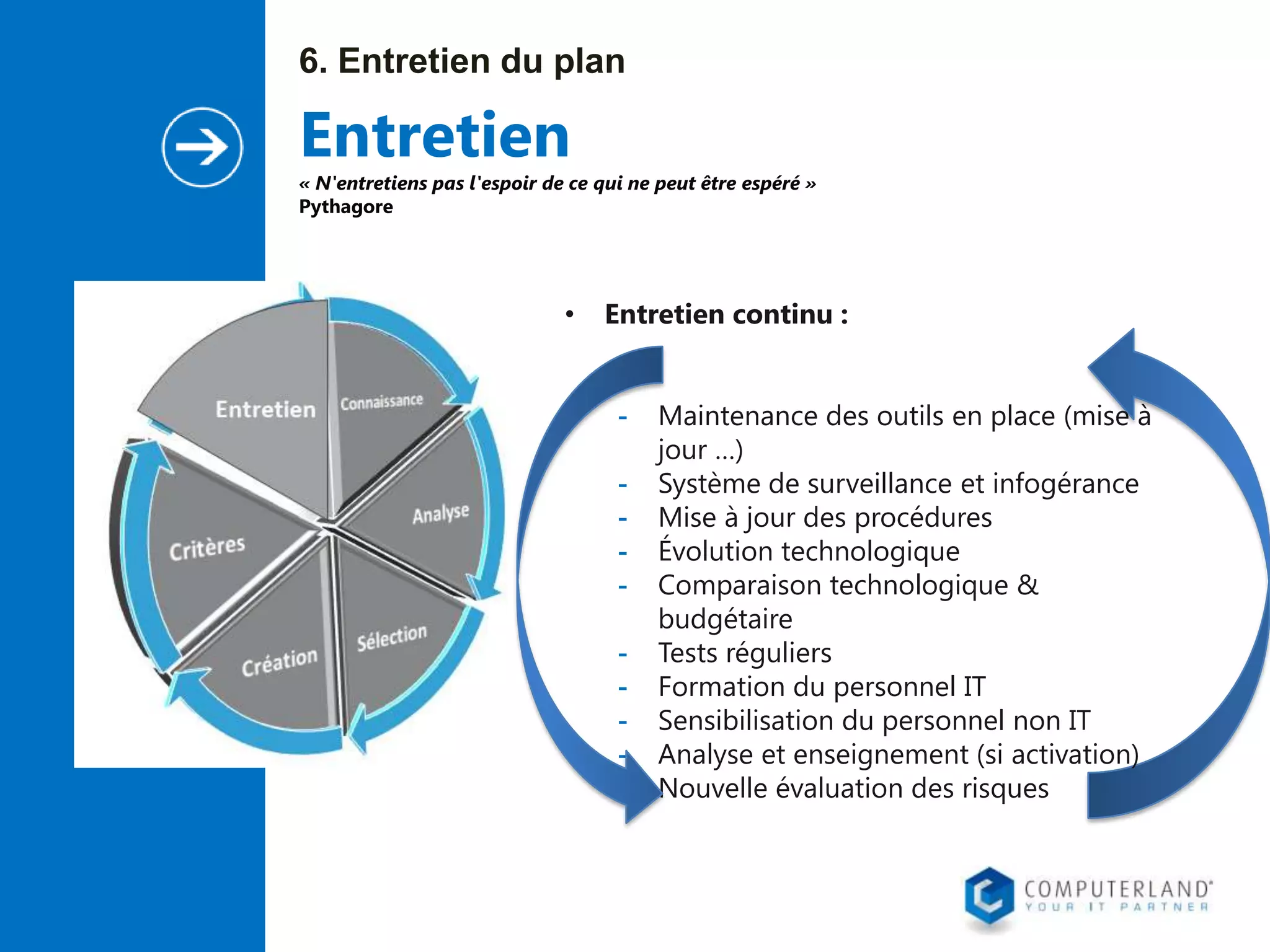 6. Entretien du plan

Entretien

« N'entretiens pas l'espoir de ce qui ne peut être espéré »
Pythagore

Entretien
Connaissance
Analyse
Sélection
Création
Critères

• Entretien continu :

- Maintenance des outils en place (mise à jour ...)
- Système de surveillance et infogérance
- Mise à jour des procédures
- Évolution technologique
- Comparaison technologique & budgétaire
- Tests réguliers
- Formation du personnel IT
- Sensibilisation du personnel non IT
- Analyse et enseignement (si activation)
- Nouvelle évaluation des risques

COMPUTERLAND
YOUR IT PARTNER